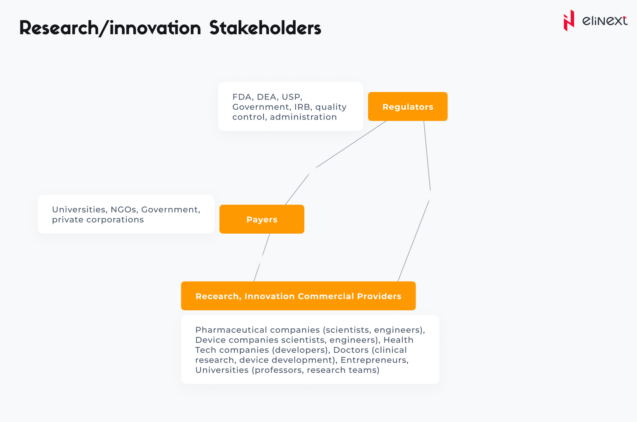 Research/innovation Stakeholders

elinext

FDA, DEA, USP, Government, IRB, quality control, administration

Regulators

Universities, NGOs, Government, private corporations

Payers

Recearch, Innovation Commercial Providers

Pharmaceutical companies (scientists, engineers), Device companies scientists, engineers), Health Tech companies (developers), Doctors (clinical research, device development), Entrepreneurs, Universities (professors, research teams)